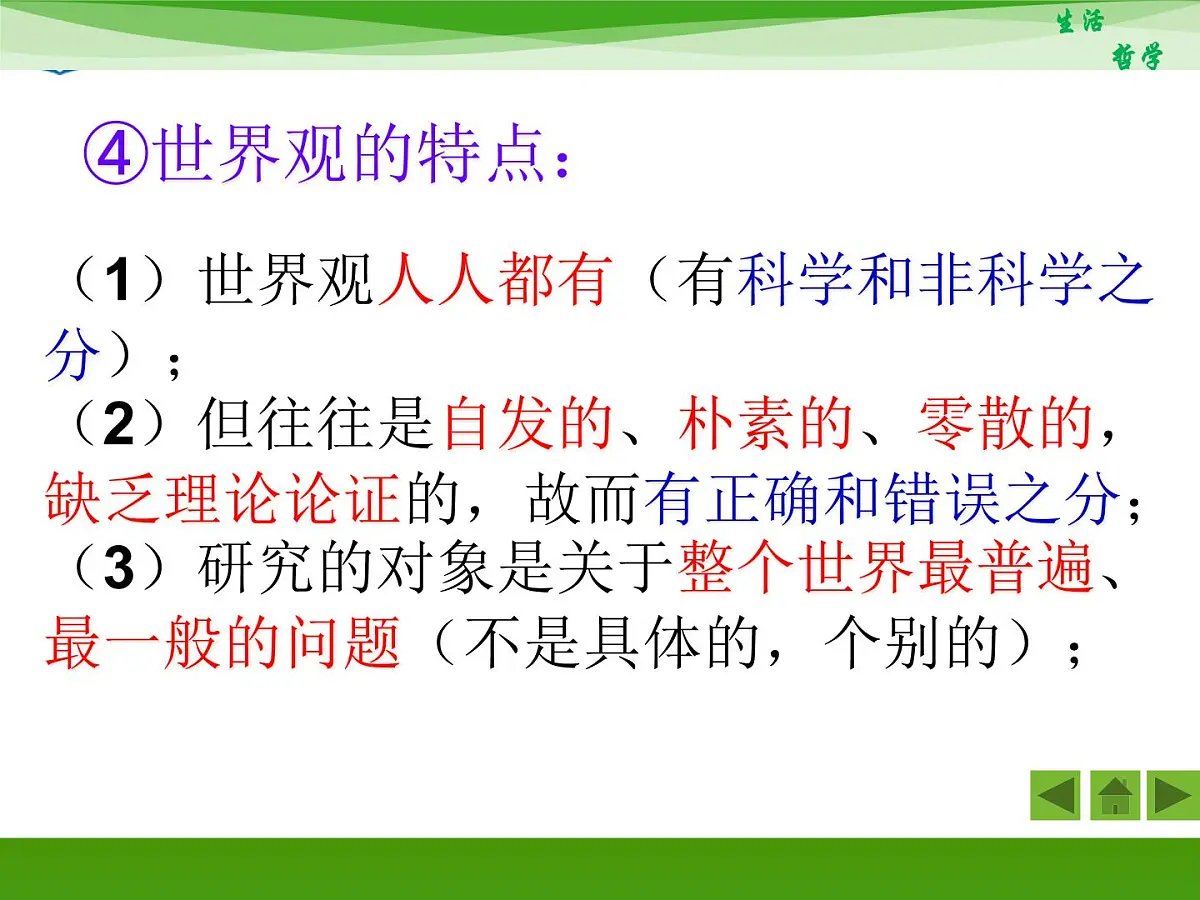 生活
哲学

④世界观的特点：

（1）世界观人人都有（有科学和非科学之分）；
（2）但往往是自发的、朴素的、零散的，缺乏理论论证的，故而有正确和错误之分；
（3）研究的对象是关于整个世界最普遍、最一般的问题（不是具体的，个别的）；